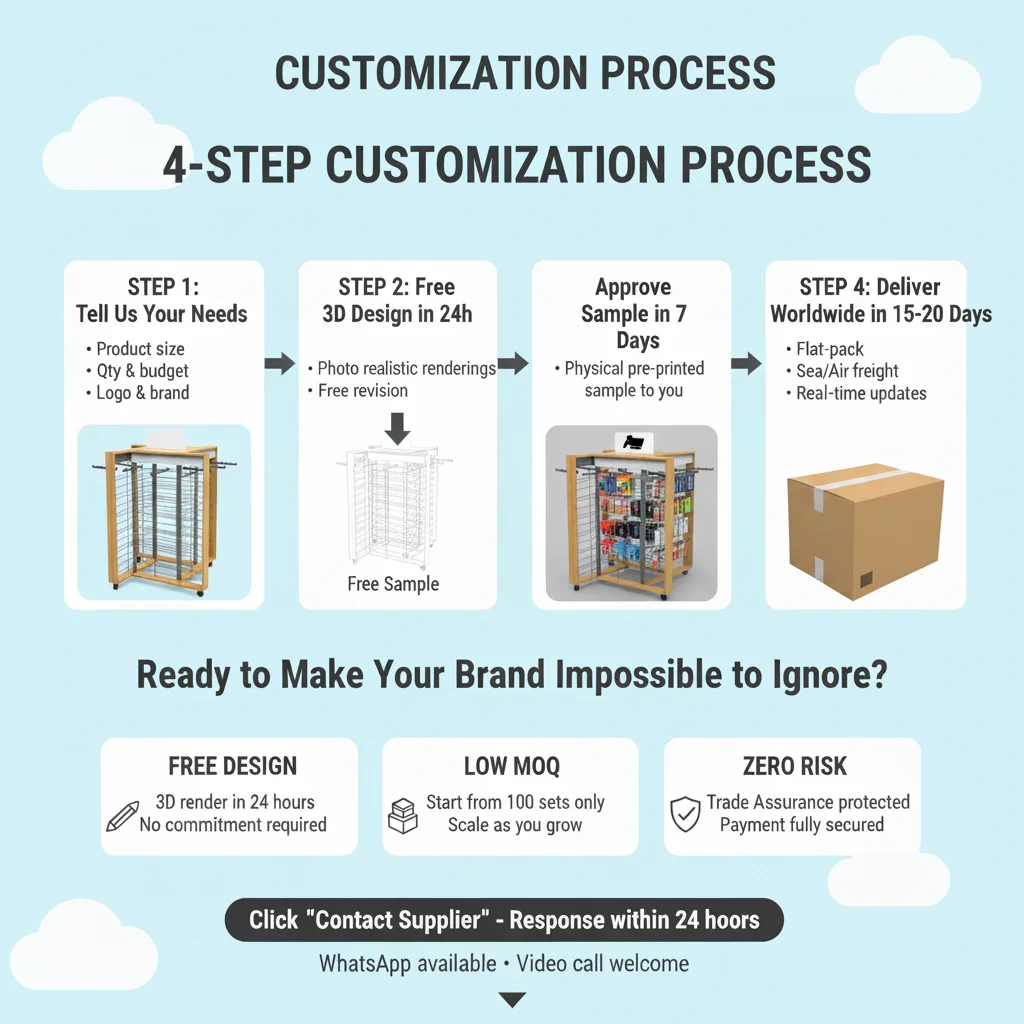 CUSTOMIZATION PROCESS

4-STEP CUSTOMIZATION PROCESS

STEP 1: Tell Us Your Needs
• Product size
• Qty & budget
• Logo & brand

STEP 2: Free 3D Design in 24h
• Photo realistic renderings
• Free revision

Free Sample

Approve Sample in 7 Days
• Physical pre-printed sample to you

STEP 4: Deliver Worldwide in 15-20 Days
• Flat-pack
• Sea/Air freight
• Real-time updates

Ready to Make Your Brand Impossible to Ignore?

FREE DESIGN
3D render in 24 hours
No commitment required

LOW MOQ
Start from 100 sets only
Scale as you grow

ZERO RISK
Trade Assurance protected
Payment fully secured

Click "Contact Supplier" - Response within 24 hours

WhatsApp available • Video call welcome